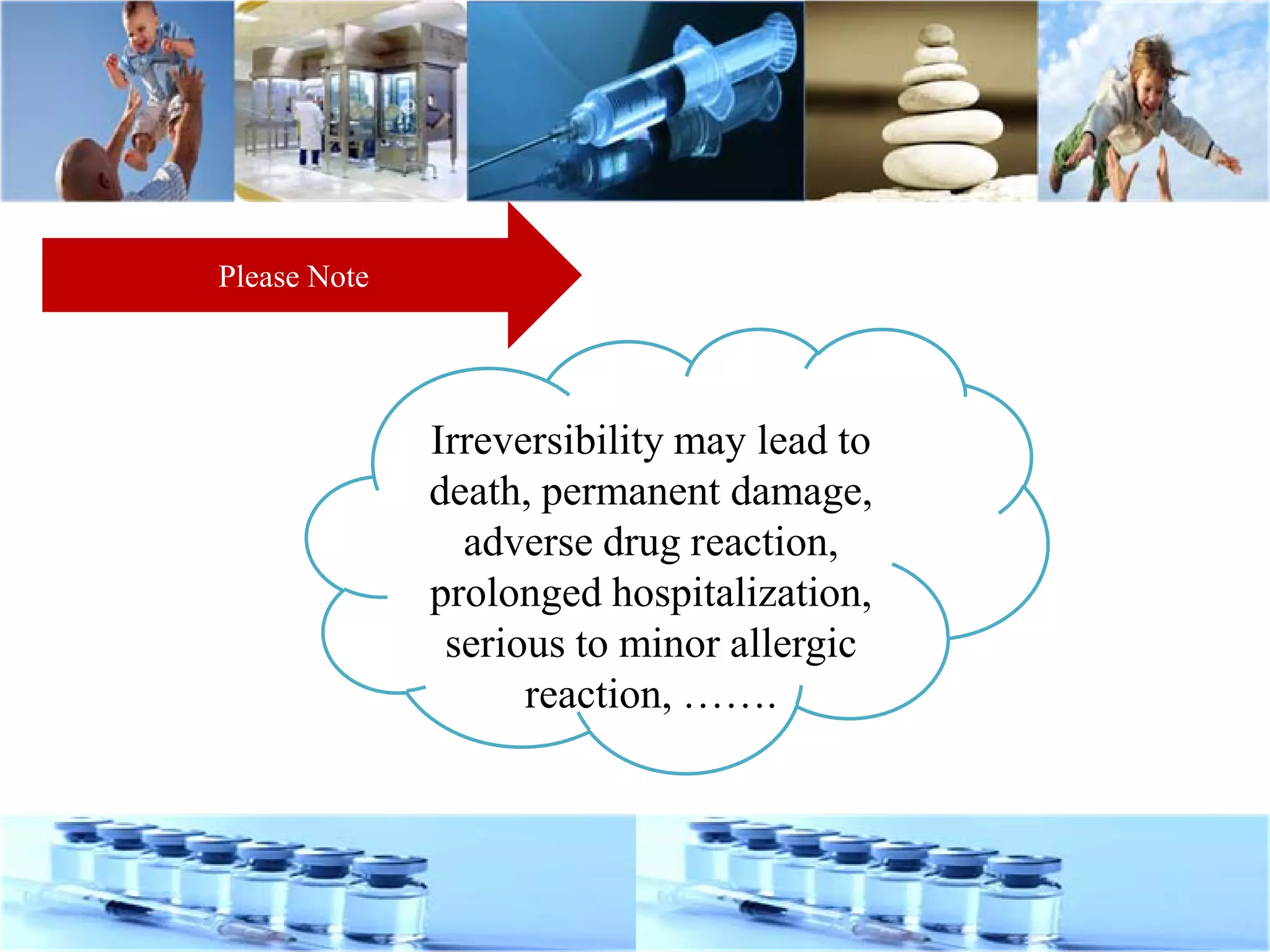 Please Note

Irreversibility may lead to death, permanent damage, adverse drug reaction, prolonged hospitalization, serious to minor allergic reaction, …….